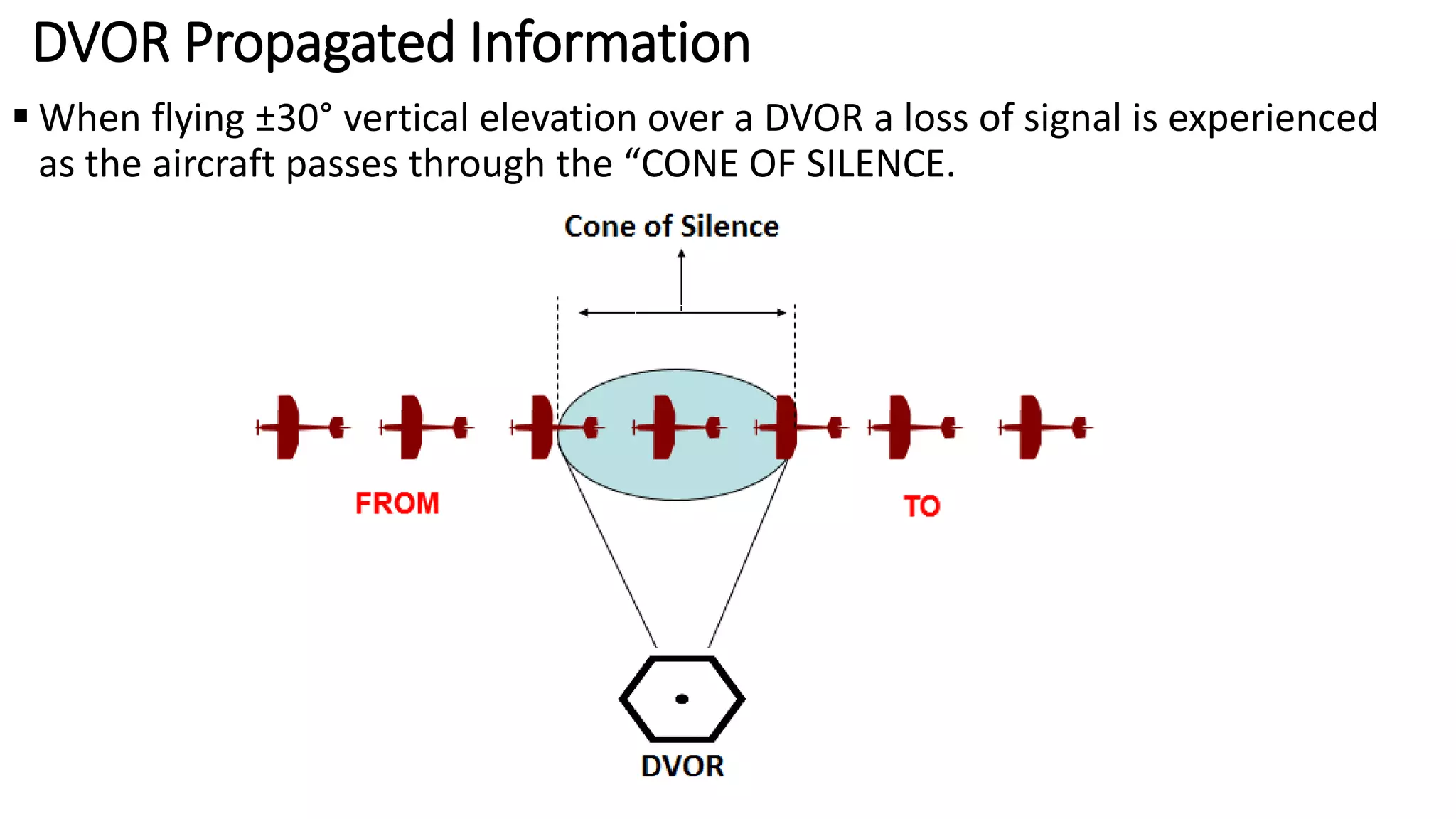 DVOR Propagated Information

▪ When flying ±30° vertical elevation over a DVOR a loss of signal is experienced as the aircraft passes through the “CONE OF SILENCE.

Cone of Silence

FROM

TO

DVOR